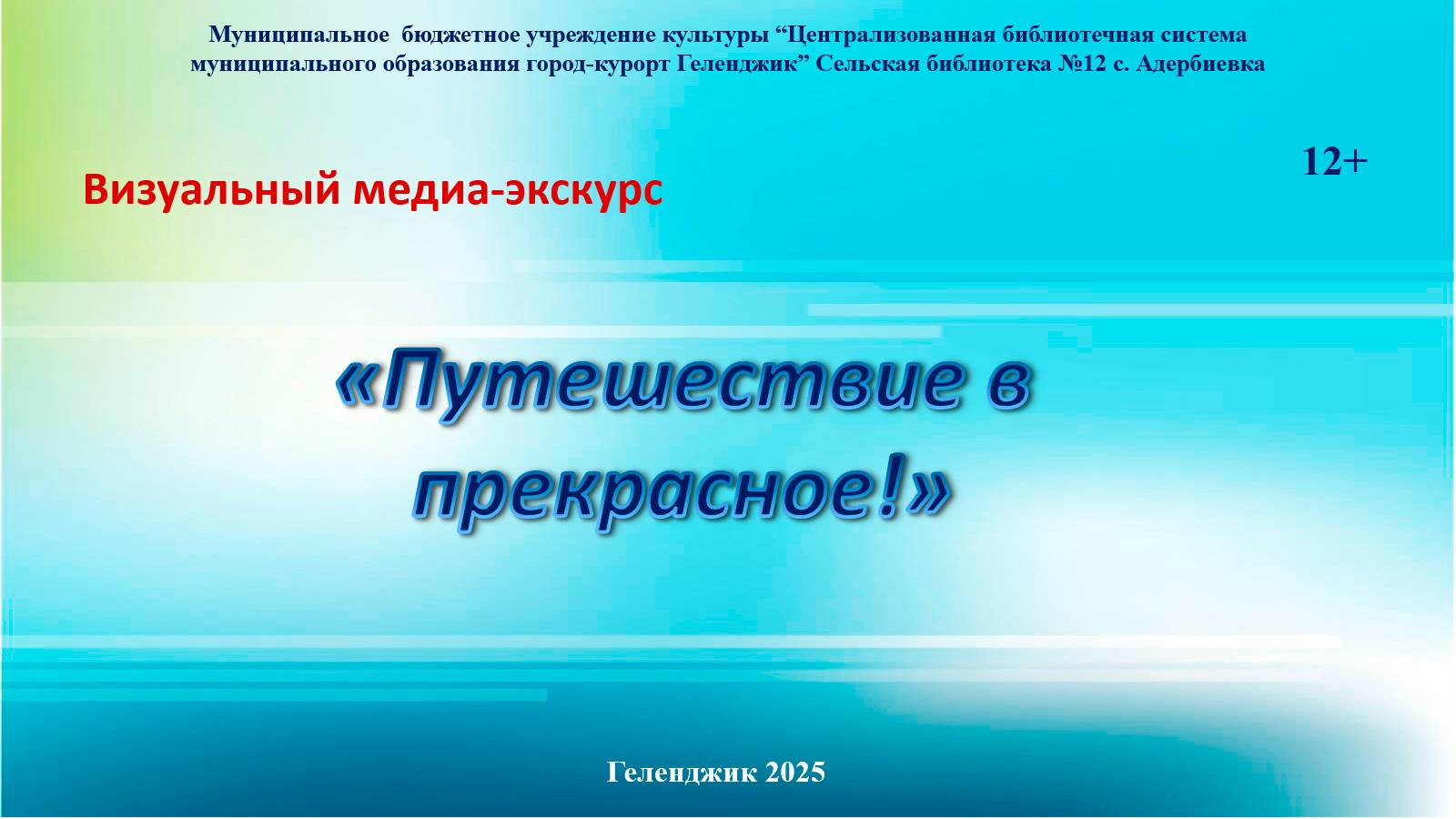 Муниципальное бюджетное учреждение культуры “Централизованная библиотечная система муниципального образования город-курорт Геленджик” Сельская библиотека №12 с. Адербиевка

12+

Визуальный медиа-экскурс

«Путешествие в прекрасное!»

Геленджик 2025